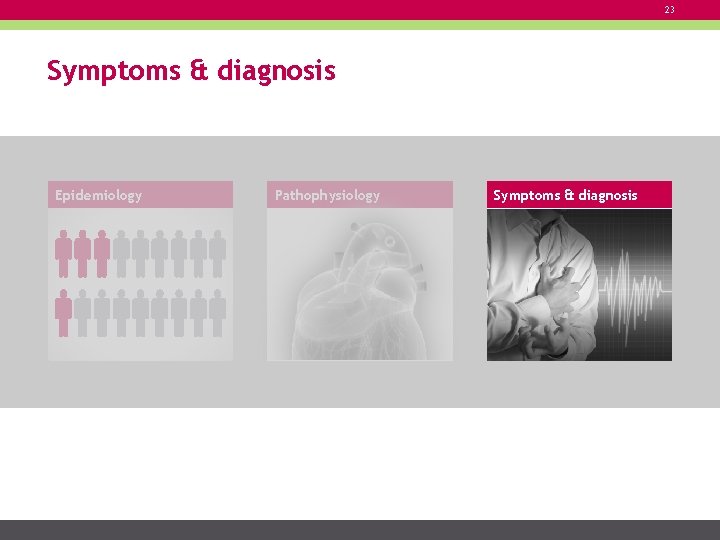 23

Symptoms & diagnosis

Epidemiology

Pathophysiology

Symptoms & diagnosis